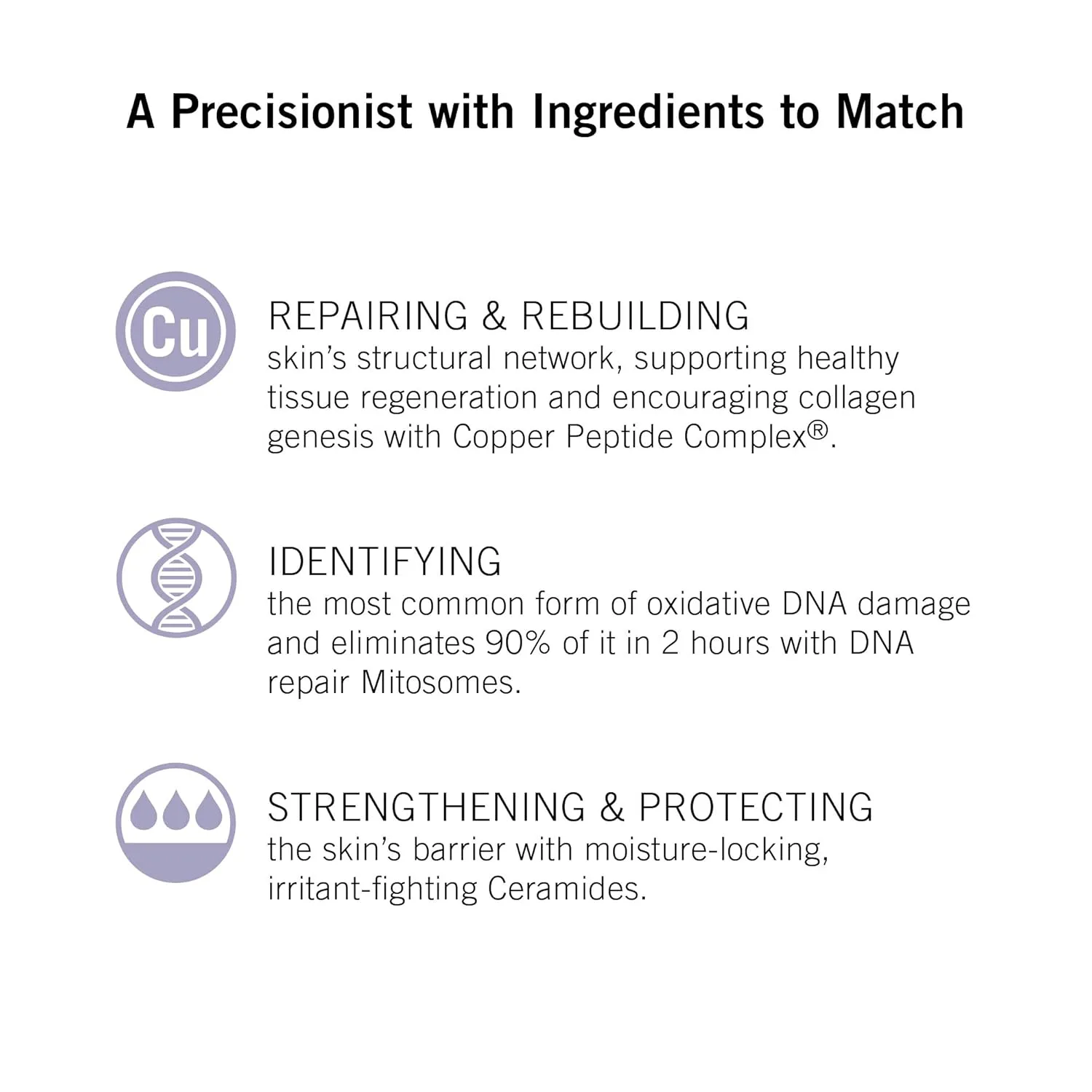 A Precisionist with Ingredients to Match

Cu

REPAIRING & REBUILDING
skin's structural network, supporting healthy tissue regeneration and encouraging collagen genesis with Copper Peptide Complex®.

IDENTIFYING
the most common form of oxidative DNA damage and eliminates 90% of it in 2 hours with DNA repair Mitosomes.

STRENGTHENING & PROTECTING
the skin's barrier with moisture-locking, irritant-fighting Ceramides.